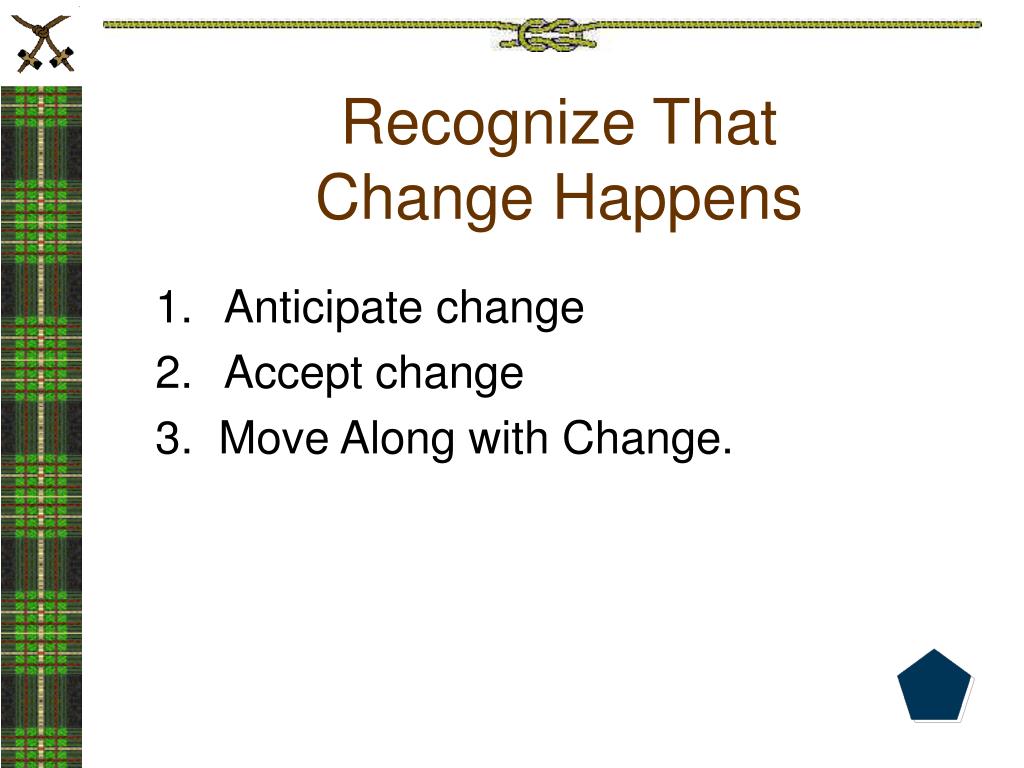 Recognize That
Change Happens

1. Anticipate change
2. Accept change
3. Move Along with Change.